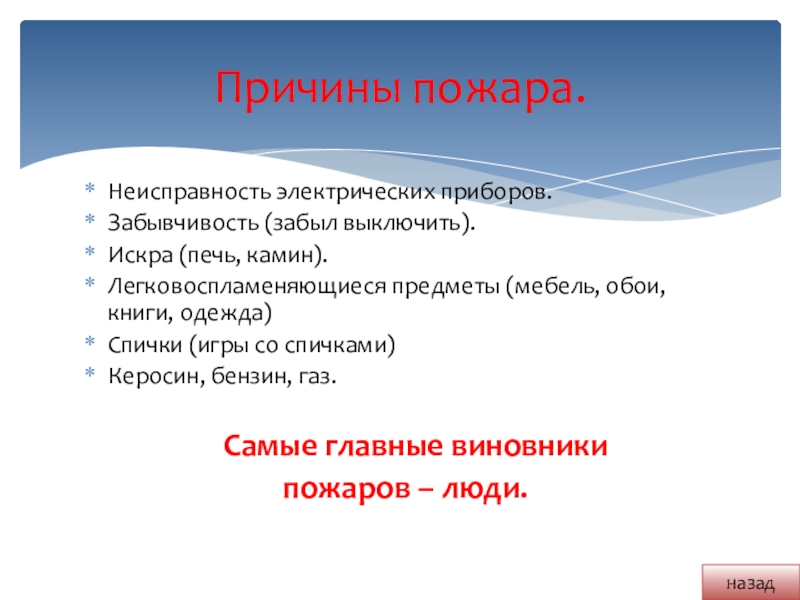 Причины пожара.

* Неисправность электрических приборов.
* Забывчивость (забыл выключить).
* Искра (печь, камин).
* Легковоспламеняющиеся предметы (мебель, обои, книги, одежда)
* Спички (игры со спичками)
* Керосин, бензин, газ.

Самые главные виновники пожаров – люди.

назад